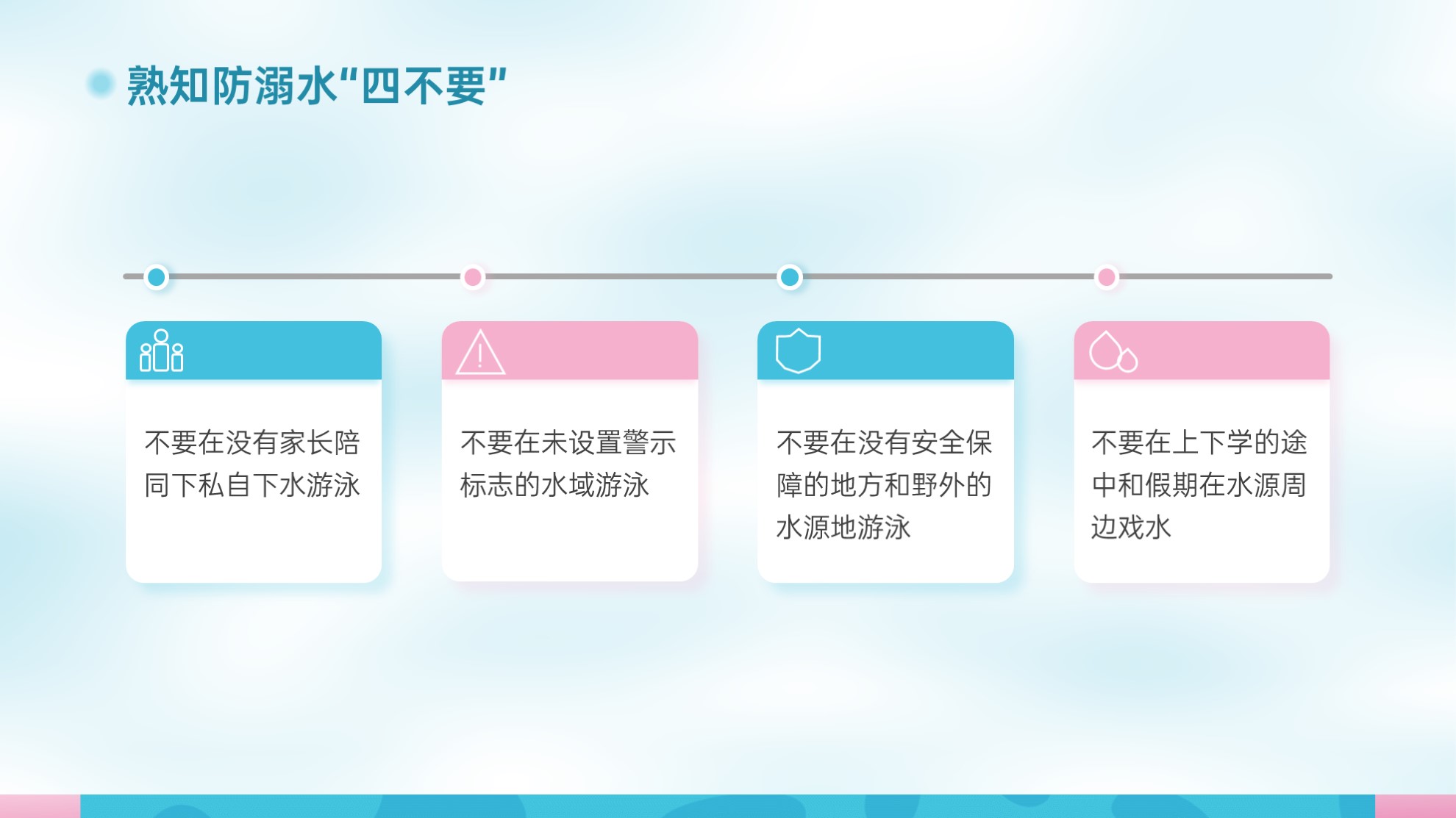 熟知防溺水"四不要"

不要在没有家长陪同下私自下水游泳

不要在未设置警示标志的水域游泳

不要在没有安全保障的地方和野外的水源地游泳

不要在上下学的途中和假期在水源周边戏水